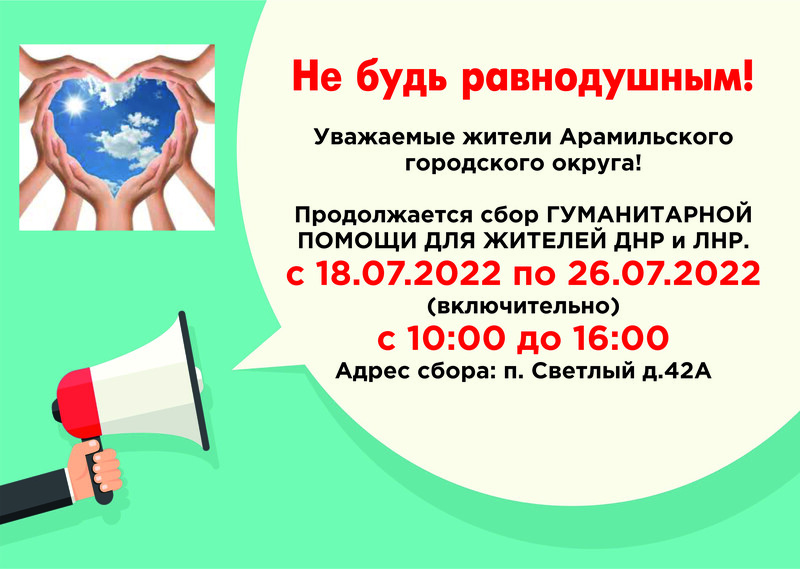 Не будь равнодушным!

Уважаемые жители Арамильского городского округа!

Продолжается сбор ГУМАНИТАРНОЙ ПОМОЩИ ДЛЯ ЖИТЕЛЕЙ ДНР и ЛНР.
с 18.07.2022 по 26.07.2022
(включительно)
с 10:00 до 16:00
Адрес сбора: п. Светлый д.42А